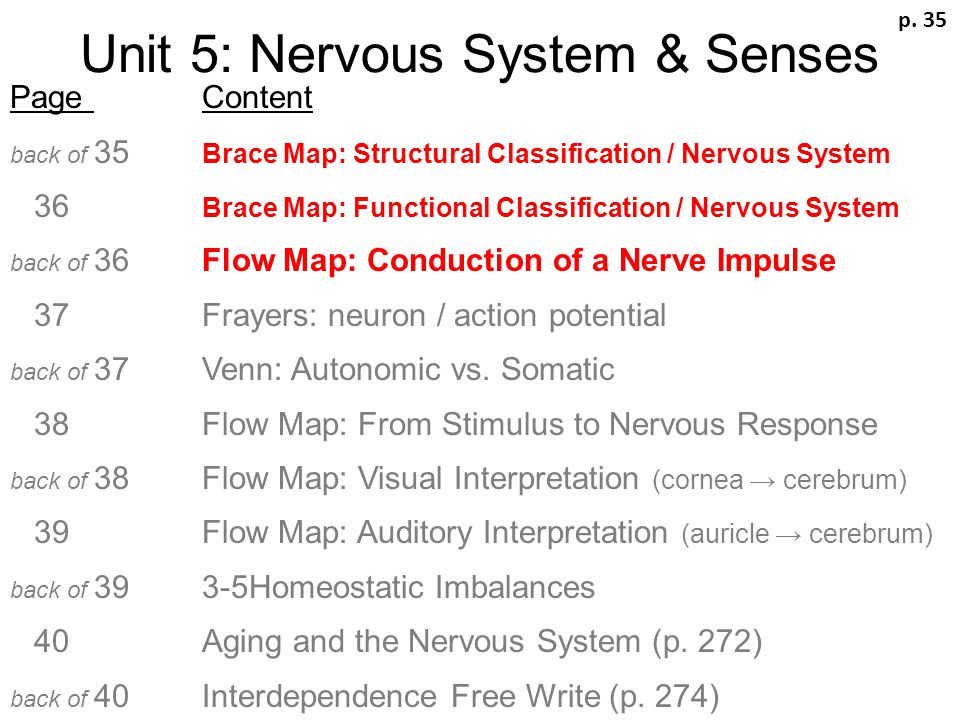 p. 35

Unit 5: Nervous System & Senses

| Page | Content |
|---|---|
| back of 35 | Brace Map: Structural Classification / Nervous System |
| 36 | Brace Map: Functional Classification / Nervous System |
| back of 36 | Flow Map: Conduction of a Nerve Impulse |
| 37 | Frayers: neuron / action potential |
| back of 37 | Venn: Autonomic vs. Somatic |
| 38 | Flow Map: From Stimulus to Nervous Response |
| back of 38 | Flow Map: Visual Interpretation (cornea → cerebrum) |
| 39 | Flow Map: Auditory Interpretation (auricle → cerebrum) |
| back of 39 | 3-5Homeostatic Imbalances |
| 40 | Aging and the Nervous System (p. 272) |
| back of 40 | Interdependence Free Write (p. 274) |